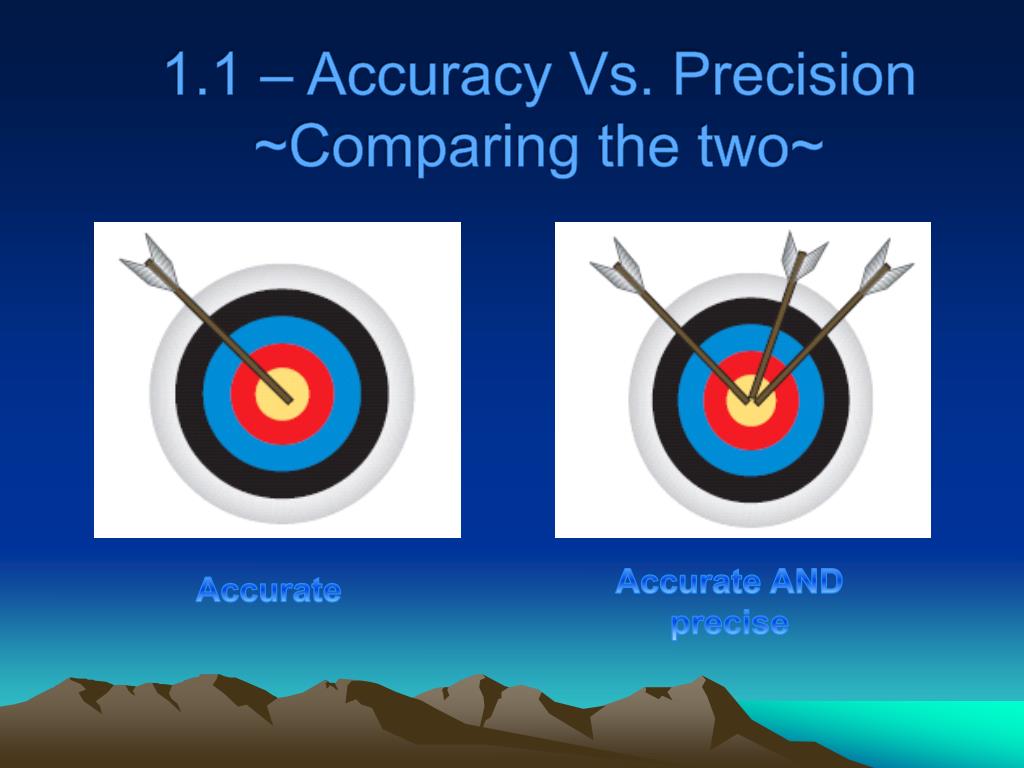 1.1 – Accuracy Vs. Precision
~Comparing the two~

Accurate

Accurate AND precise